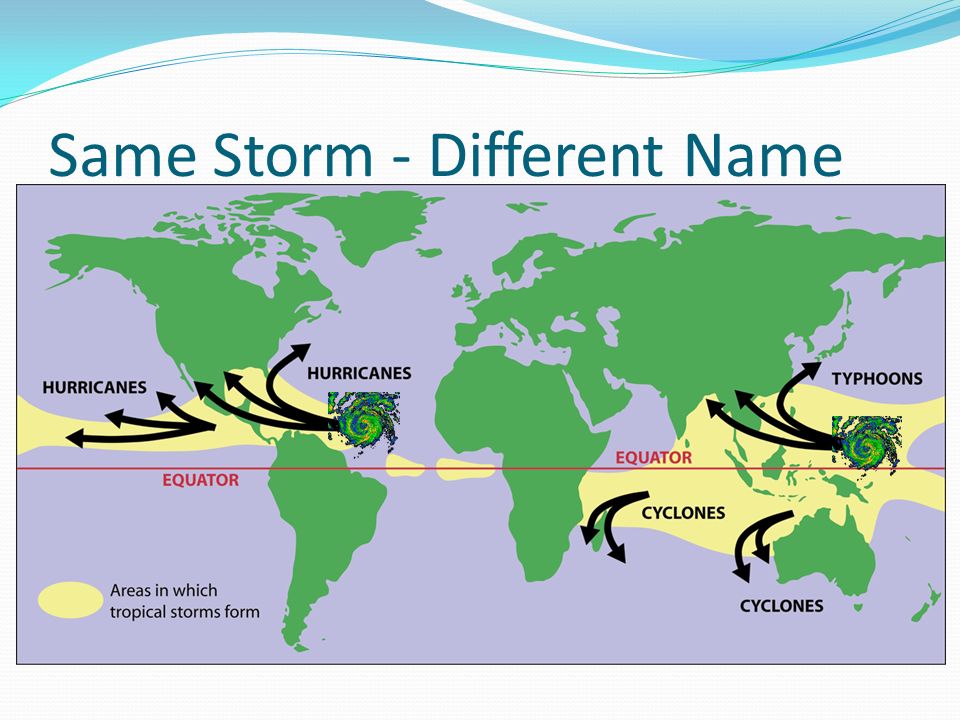 Same Storm - Different Name

HURRICANES

HURRICANES

TYPHOONS

EQUATOR

EQUATOR

CYCLONES

CYCLONES

Areas in which tropical storms form